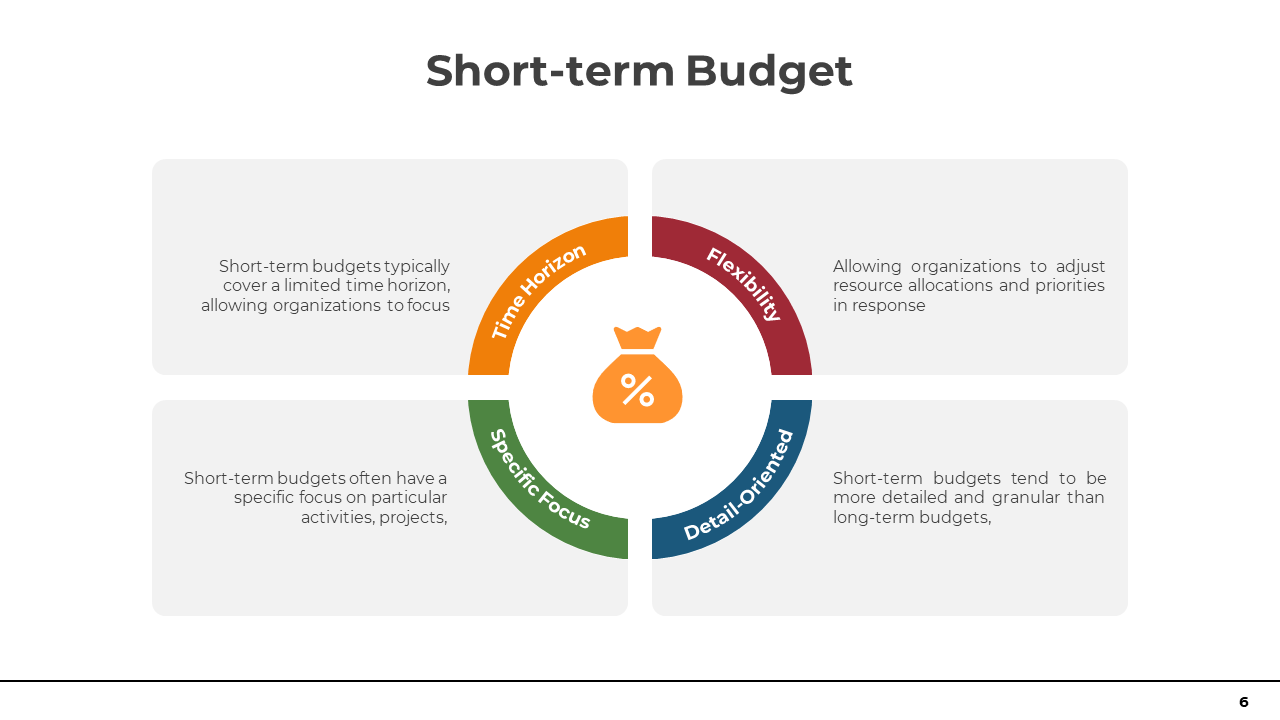 Short-term Budget

Time Horizon

Short-term budgets typically cover a limited time horizon, allowing organizations to focus

Flexibility

Allowing organizations to adjust resource allocations and priorities in response

%

Specific Focus

Short-term budgets often have a specific focus on particular activities, projects,

Detail-Oriented

Short-term budgets tend to be more detailed and granular than long-term budgets,

6